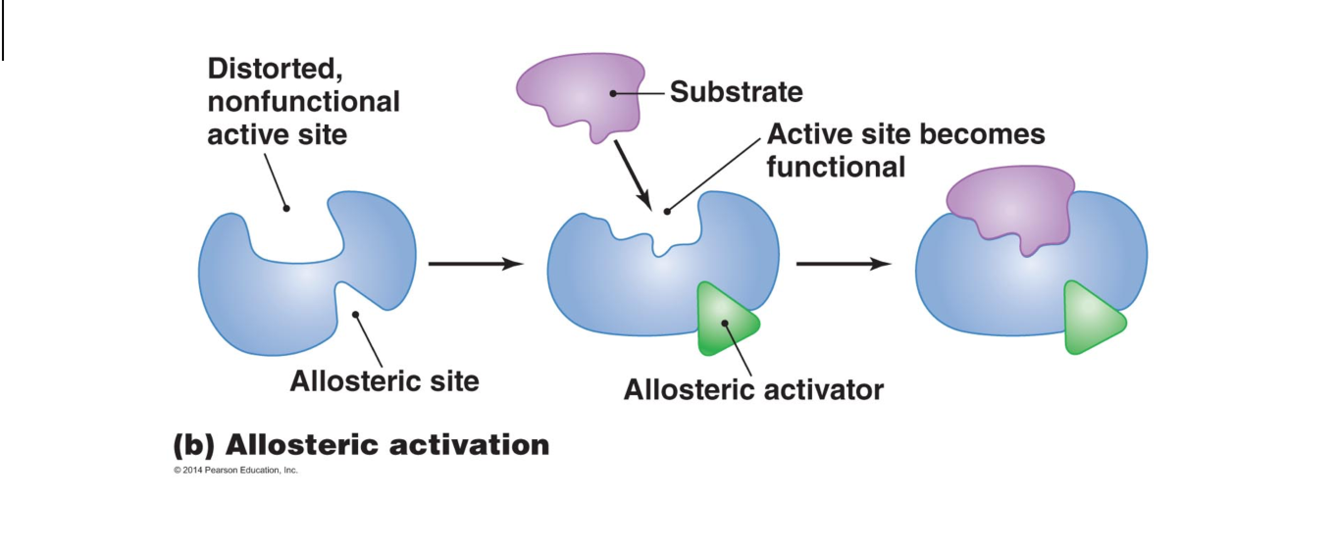 Distorted, nonfunctional active site

Substrate

Active site becomes functional

Allosteric site

Allosteric activator

(b) Allosteric activation

© 2014 Pearson Education, Inc.